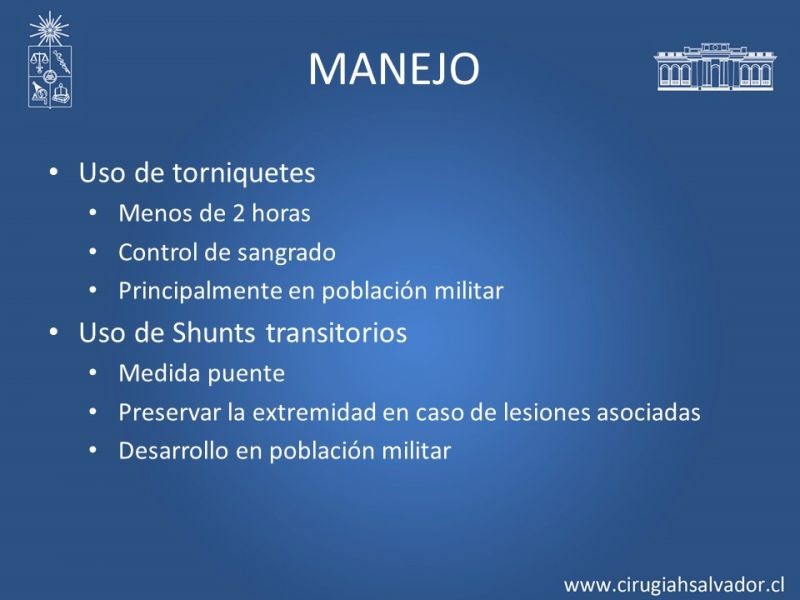 MANEJO

• Uso de torniquetes
• Menos de 2 horas
• Control de sangrado
• Principalmente en población militar
• Uso de Shunts transitorios
• Medida puente
• Preservar la extremidad en caso de lesiones asociadas
• Desarrollo en población militar

www.cirugiahsalvador.cl